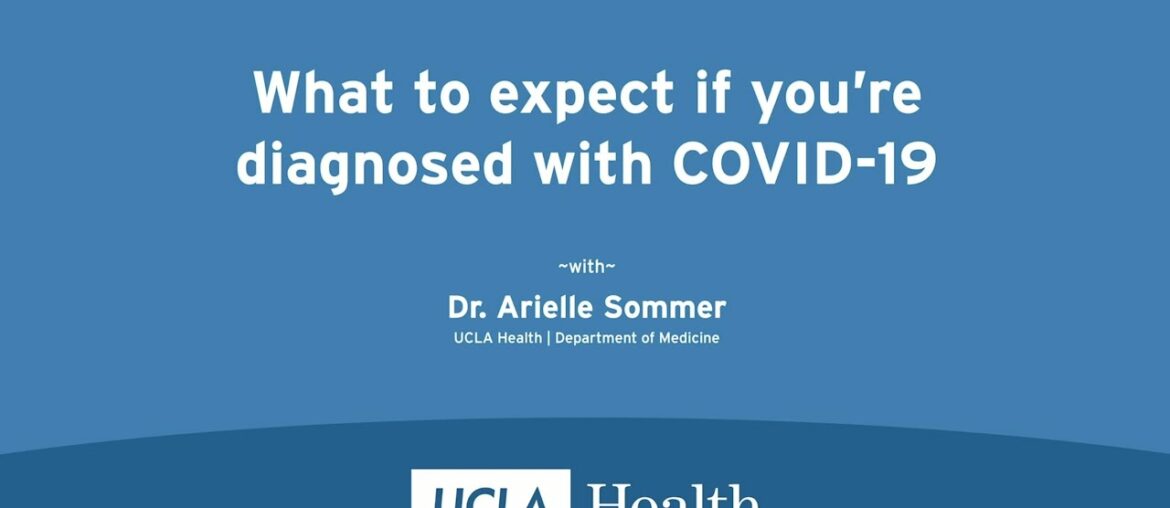 What to expect if you're diagnosed with COVID-19

~with~

Dr. Arielle Sommer

UCLA Health | Department of Medicine

UCLA Health